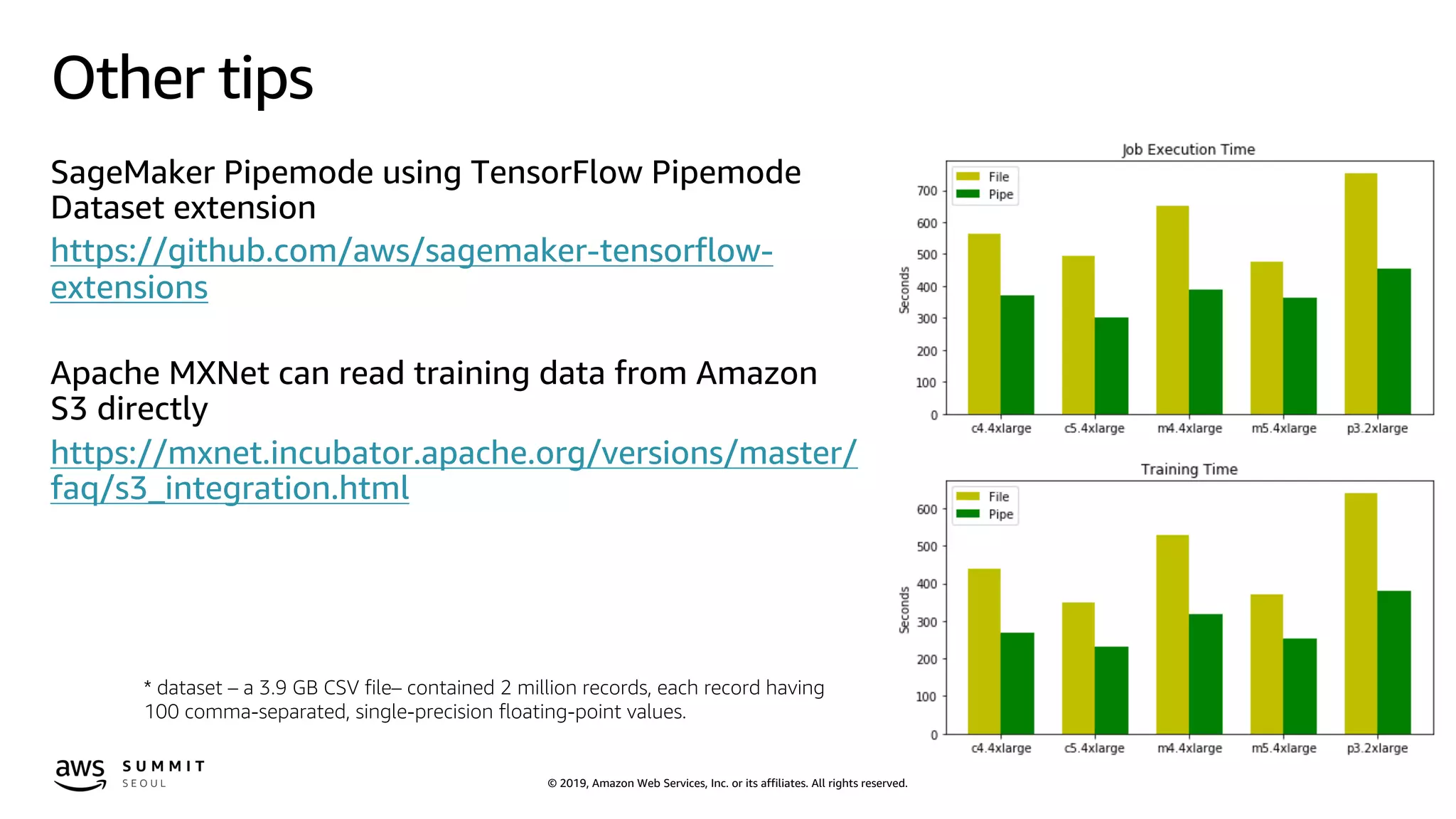 Other tips

SageMaker Pipemode using TensorFlow Pipemode Dataset extension

https://github.com/aws/sagemaker-tensorflow-extensions

Apache MXNet can read training data from Amazon S3 directly

https://mxnet.incubator.apache.org/versions/master/faq/s3_integration.html

* dataset – a 3.9 GB CSV file– contained 2 million records, each record having 100 comma-separated, single-precision floating-point values.

Job Execution Time

File
Pipe

Seconds

700
600
500
400
300
200
100
0

c4.4xlarge
c5.4xlarge
m4.4xlarge
m5.4xlarge
p3.2xlarge

Training Time

File
Pipe

Seconds

600
500
400
300
200
100
0

c4.4xlarge
c5.4xlarge
m4.4xlarge
m5.4xlarge
p3.2xlarge

aws SUMMIT SEOUL

© 2019, Amazon Web Services, Inc. or its affiliates. All rights reserved.